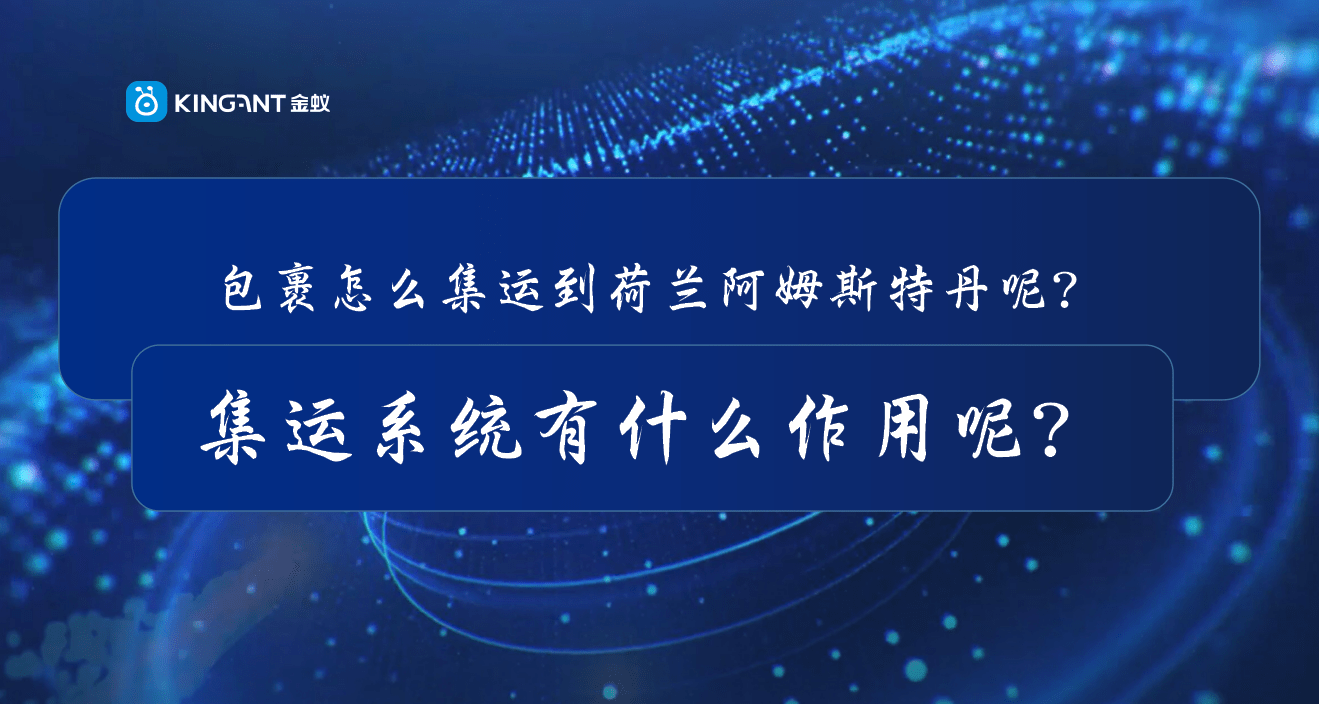 KINGANT 金蚁

包裹怎么集运到荷兰阿姆斯特丹呢?

集运系统有什么作用呢?